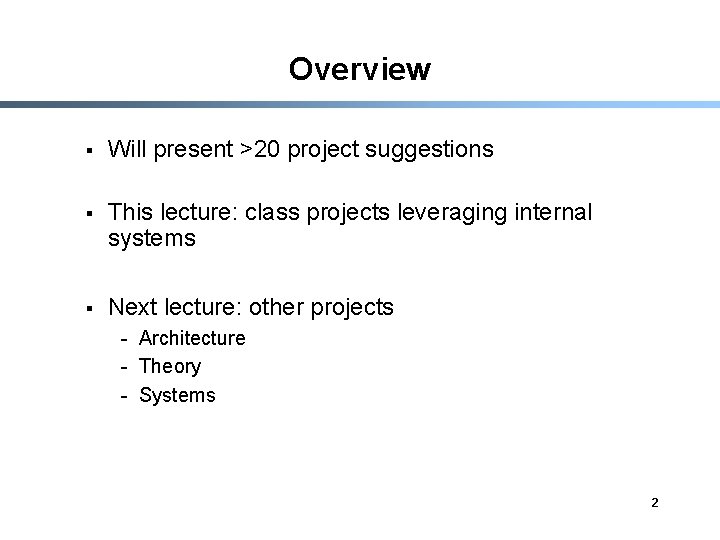 Overview

▪ Will present >20 project suggestions

▪ This lecture: class projects leveraging internal systems

▪ Next lecture: other projects
- Architecture
- Theory
- Systems

2